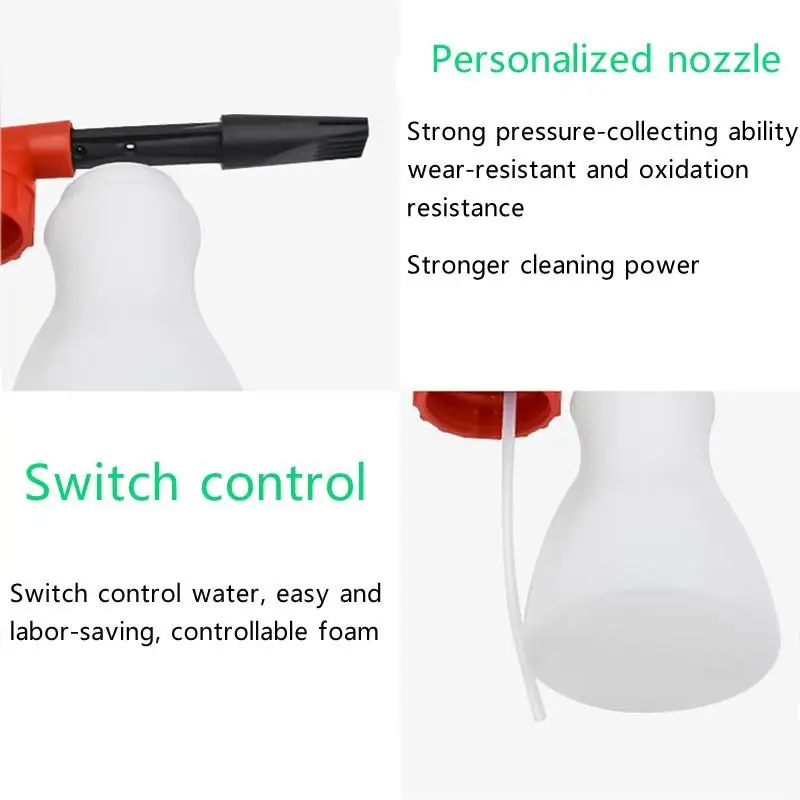 Personalized nozzle

Strong pressure-collecting ability wear-resistant and oxidation resistance

Stronger cleaning power

Switch control

Switch control water, easy and labor-saving, controllable foam